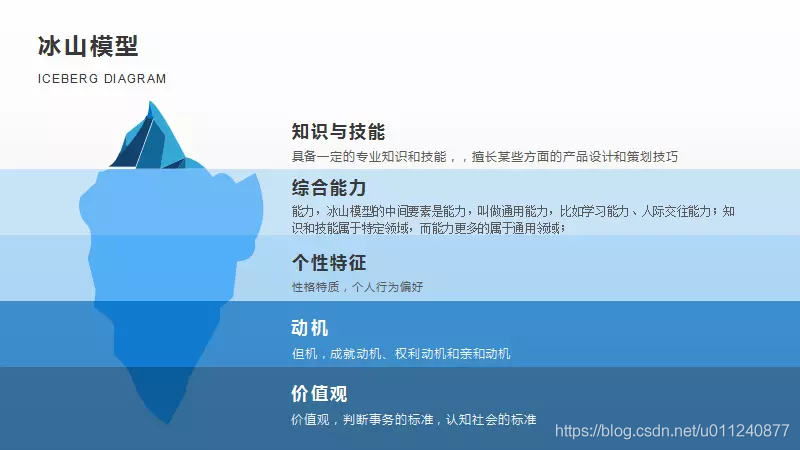 冰山模型

ICEBERG DIAGRAM

知识与技能

具备一定的专业知识和技能，，擅长某些方面的产品设计和策划技巧

综合能力

能力，冰山模型的中间要素是能力，叫做通用能力，比如学习能力、人际交往能力；知识和技能属于特定领域，而能力更多的属于通用领域；

个性特征

性格特质，个人行为偏好

动机

但机，成就动机、权利动机和亲和动机

价值观

价值观，判断事务的标准，认知社会的标准

https://blog.csdn.net/u011240877